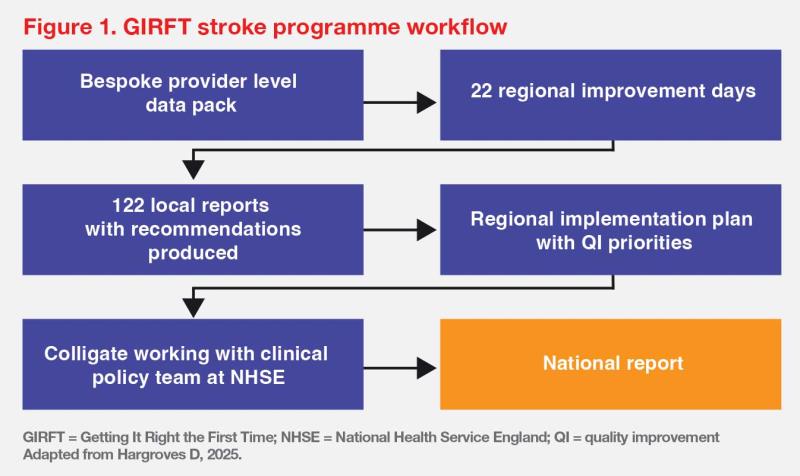 Figure 1. GIRFT stroke programme workflow

Bespoke provider level data pack

22 regional improvement days

122 local reports with recommendations produced

Regional implementation plan with QI priorities

Colligate working with clinical policy team at NHSE

National report

GIRFT = Getting It Right the First Time; NHSE = National Health Service England; QI = quality improvement
Adapted from Hargroves D, 2025.